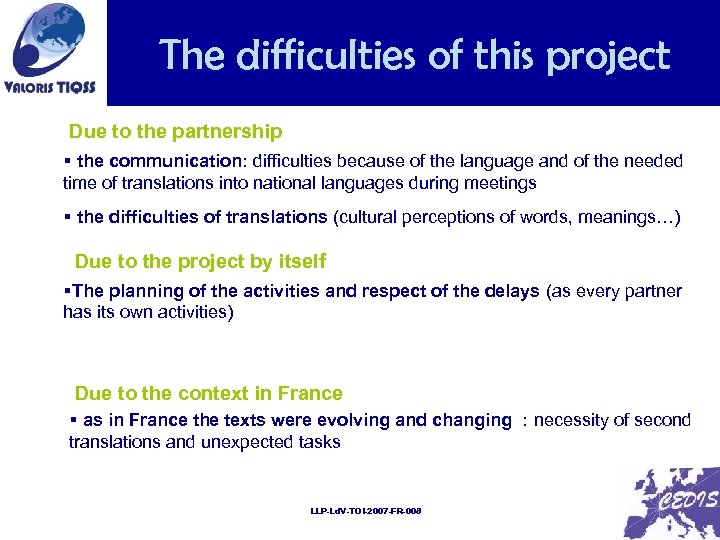 VALORIS TIQSS

The difficulties of this project

Due to the partnership

▪ the communication: difficulties because of the language and of the needed time of translations into national languages during meetings

▪ the difficulties of translations (cultural perceptions of words, meanings…)

Due to the project by itself

▪The planning of the activities and respect of the delays (as every partner has its own activities)

Due to the context in France

▪ as in France the texts were evolving and changing : necessity of second translations and unexpected tasks

LLP-LdV-TOI-2007-FR-008

CEDIS